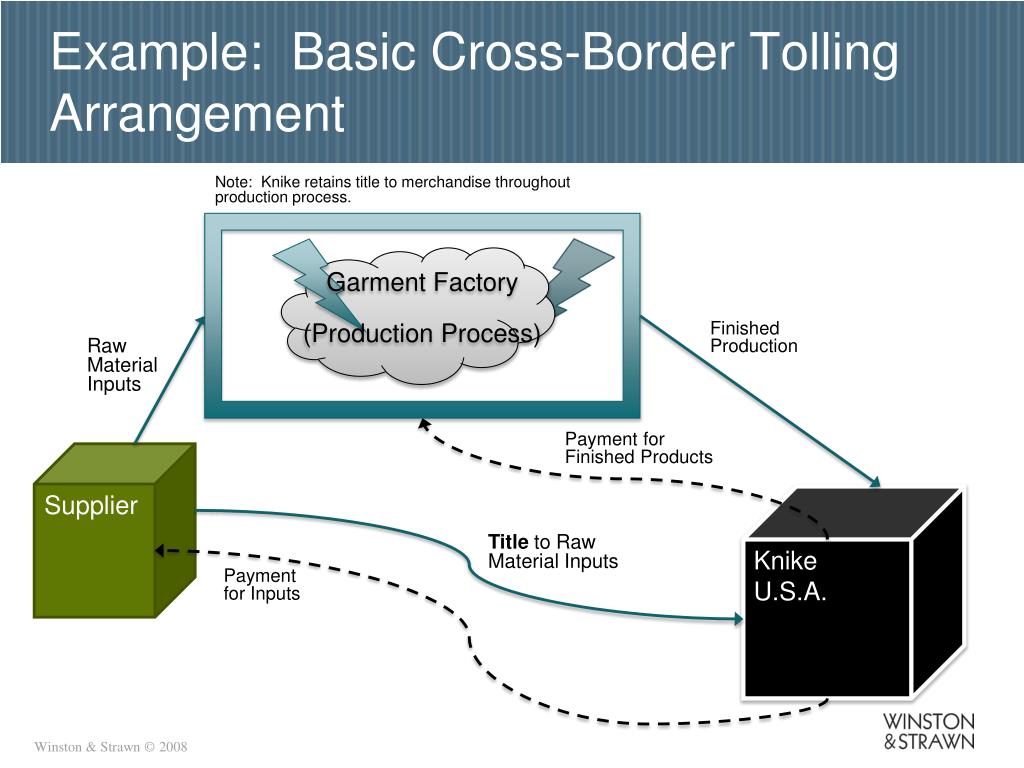 Example: Basic Cross-Border Tolling Arrangement

Note: Knike retains title to merchandise throughout production process.

Garment Factory

(Production Process)

Raw Material Inputs

Finished Production

Payment for Finished Products

Supplier

Title to Raw Material Inputs

Payment for Inputs

Knike U.S.A.

Winston & Strawn © 2008

WINSTON & STRAWN